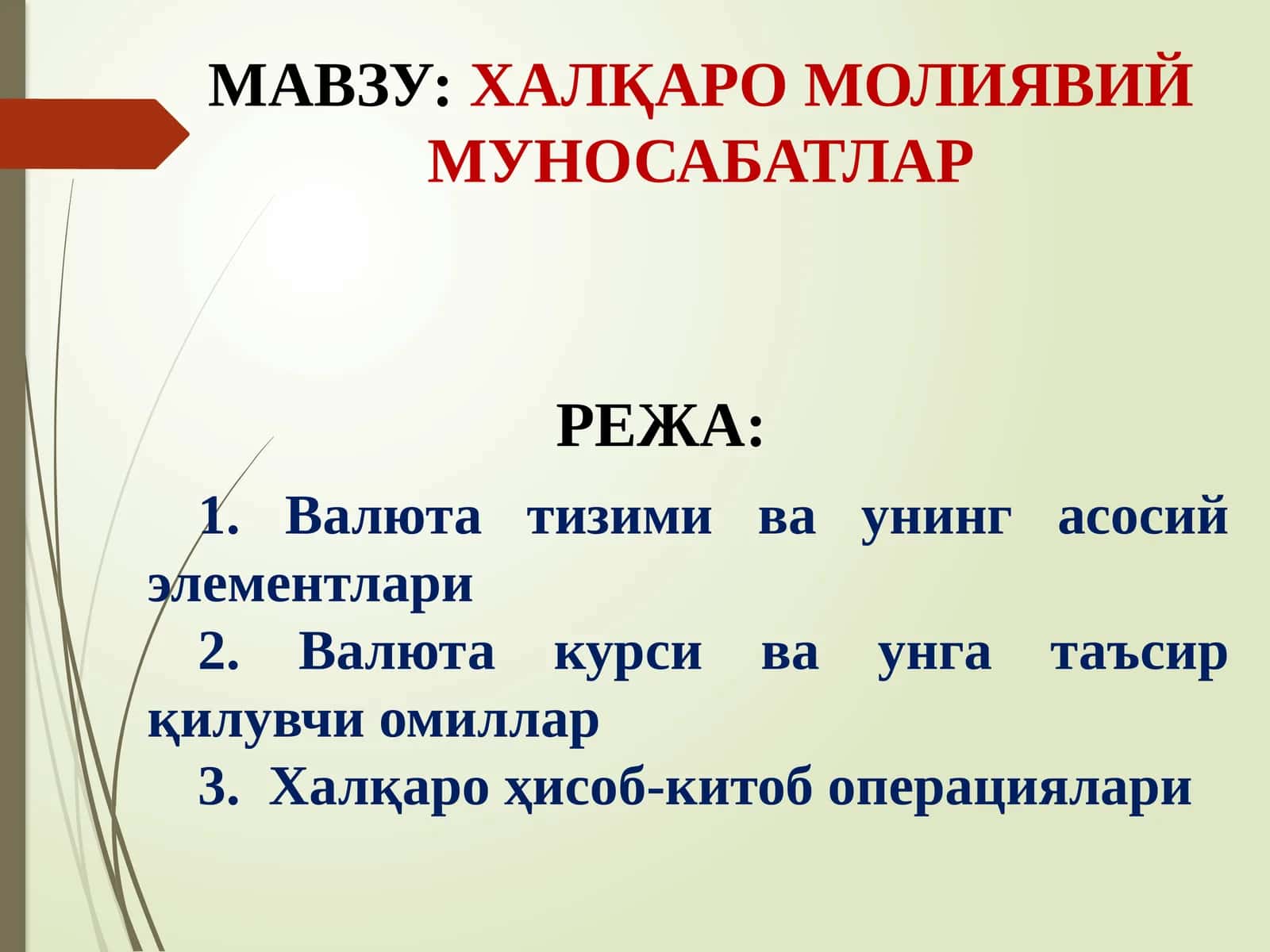 МАВЗУ: ХАЛҚАРО МОЛИЯВИЙ МУНОСАБАТЛАР

РЕЖА:

1. Валюта тизими ва унинг асосий элементлари

2. Валюта курси ва унга таъсир қилувчи омиллар

3. Халқаро ҳисоб-китоб операциялари